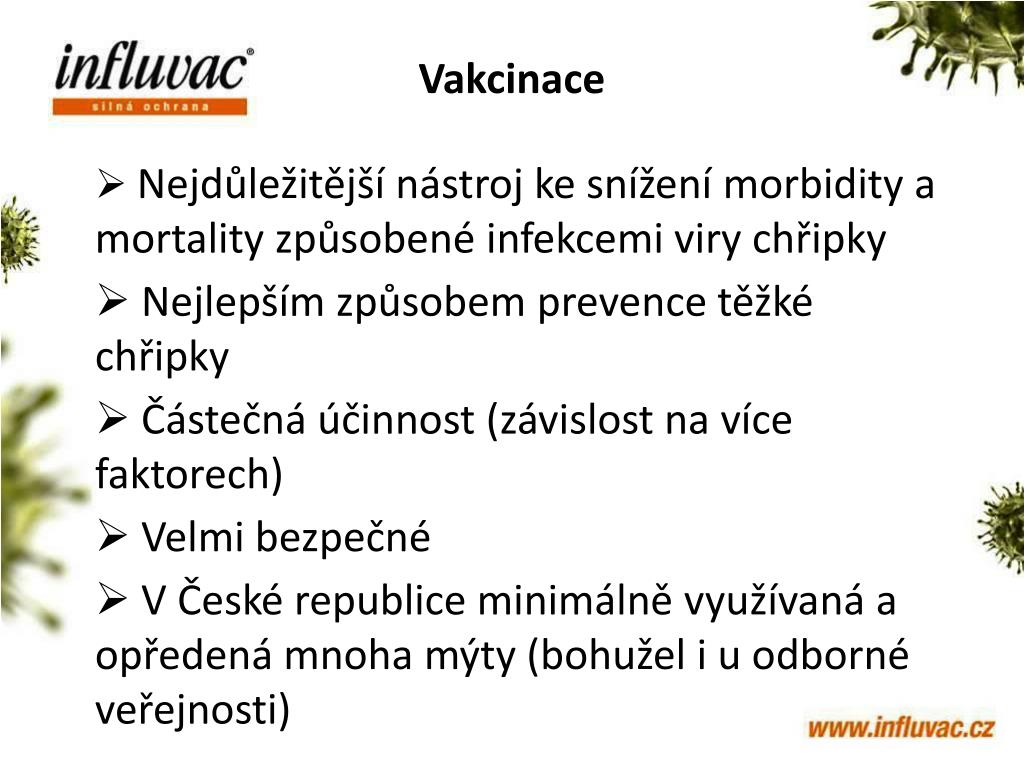 influvac®
silná ochrana

Vakcinace

➢ Nejdůležitější nástroj ke snížení morbidity a mortality způsobené infekcemi viry chřipky

➢ Nejlepším způsobem prevence těžké chřipky

➢ Částečná účinnost (závislost na více faktorech)

➢ Velmi bezpečné

➢ V České republice minimálně využívaná a opředená mnoha mýty (bohužel i u odborné veřejnosti)

www.influvac.cz